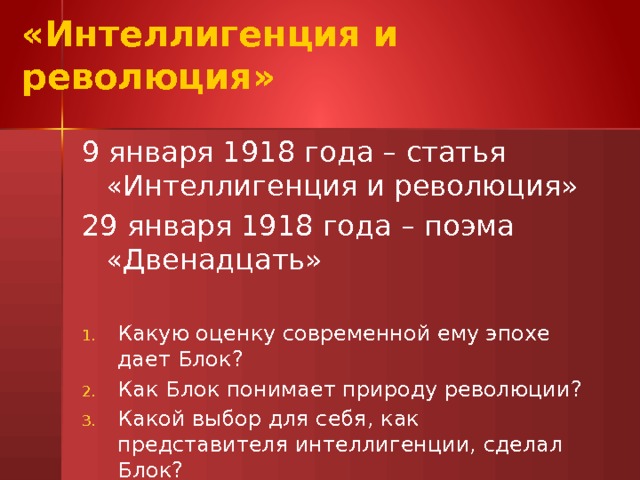 «Интеллигенция и революция»

9 января 1918 года – статья «Интеллигенция и революция»

29 января 1918 года – поэма «Двенадцать»

1. Какую оценку современной ему эпохе дает Блок?
2. Как Блок понимает природу революции?
3. Какой выбор для себя, как представителя интеллигенции, сделал Блок?